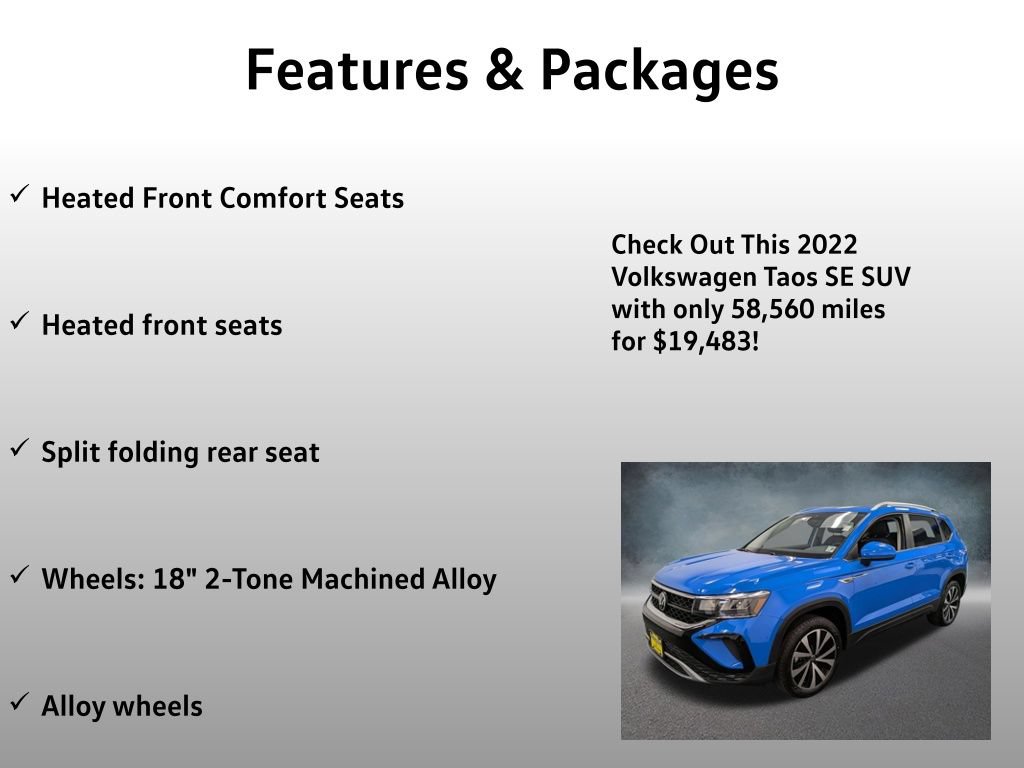 Features & Packages

✓ Heated Front Comfort Seats

✓ Heated front seats

✓ Split folding rear seat

✓ Wheels: 18" 2-Tone Machined Alloy

✓ Alloy wheels

Check Out This 2022 Volkswagen Taos SE SUV with only 58,560 miles for $19,483!